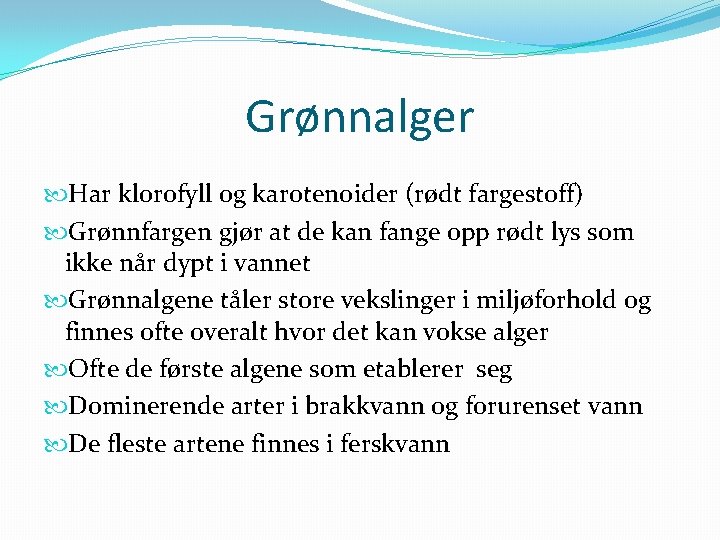 Grønnalger

Har klorofyll og karotenoider (rødt fargestoff)

Grønnfargen gjør at de kan fange opp rødt lys som ikke når dypt i vannet

Grønnalgene tåler store vekslinger i miljøforhold og finnes ofte overalt hvor det kan vokse alger

Ofte de første algene som etablerer seg

Dominerende arter i brakkvann og forurenset vann

De fleste artene finnes i ferskvann